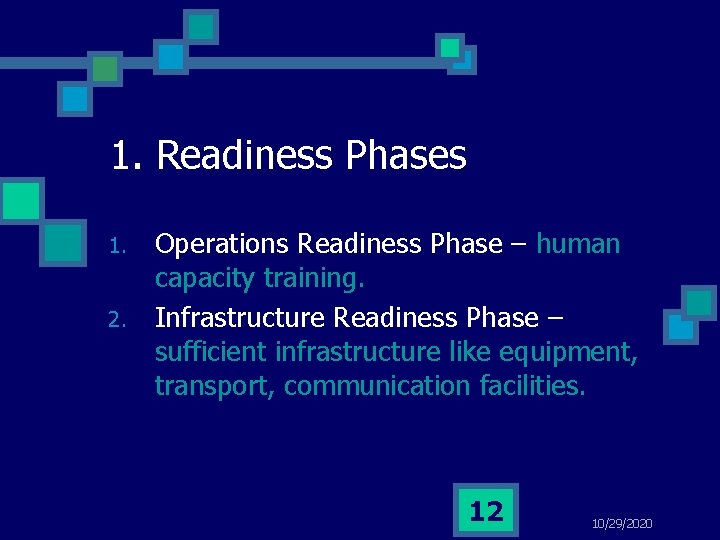 1. Readiness Phases

1. Operations Readiness Phase – human capacity training.
2. Infrastructure Readiness Phase – sufficient infrastructure like equipment, transport, communication facilities.

12

10/29/2020